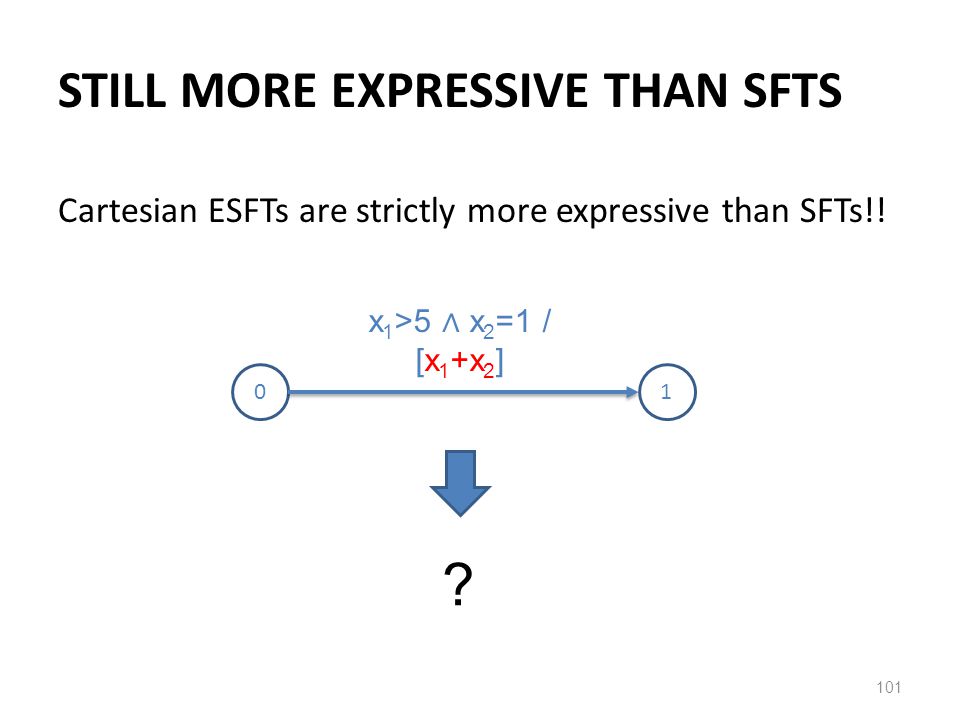 STILL MORE EXPRESSIVE THAN SFTS

Cartesian ESFTs are strictly more expressive than SFTs!!

$x_1>5 \wedge x_2=1$ /
$[x_1+x_2]$

0

1

?

101